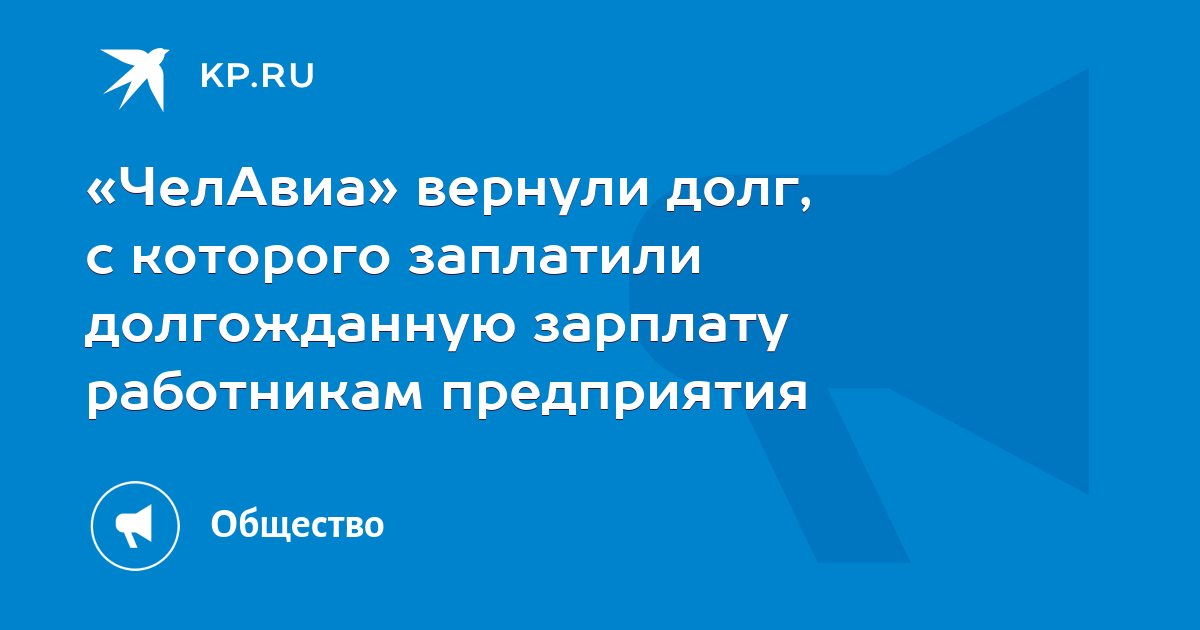 KP.RU

«ЧелАвиа» вернули долг, с которого заплатили долгожданную зарплату работникам предприятия

Общество